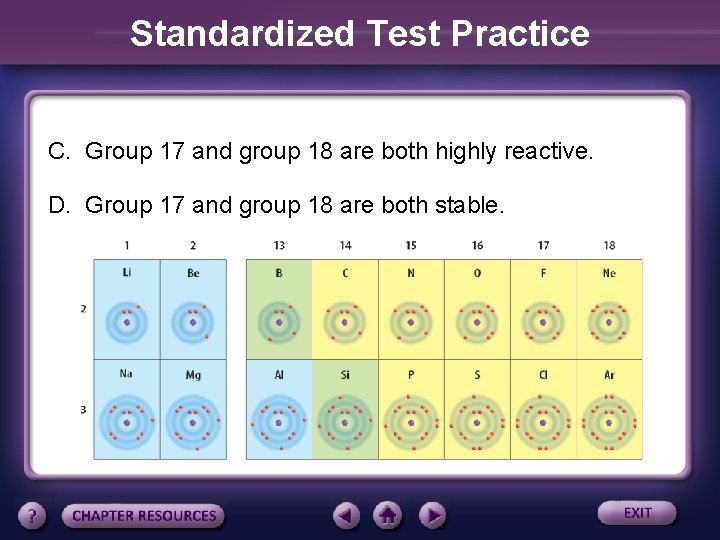 Standardized Test Practice

C. Group 17 and group 18 are both highly reactive.

D. Group 17 and group 18 are both stable.

| | 1 | 2 | 13 | 14 | 15 | 16 | 17 | 18 |
|---|---|---|---|---|---|---|---|---|
| 2 | Li | Be | B | C | N | O | F | Ne |
| 3 | Na | Mg | Al | Si | P | S | Cl | Ar |

?

CHAPTER RESOURCES

EXIT